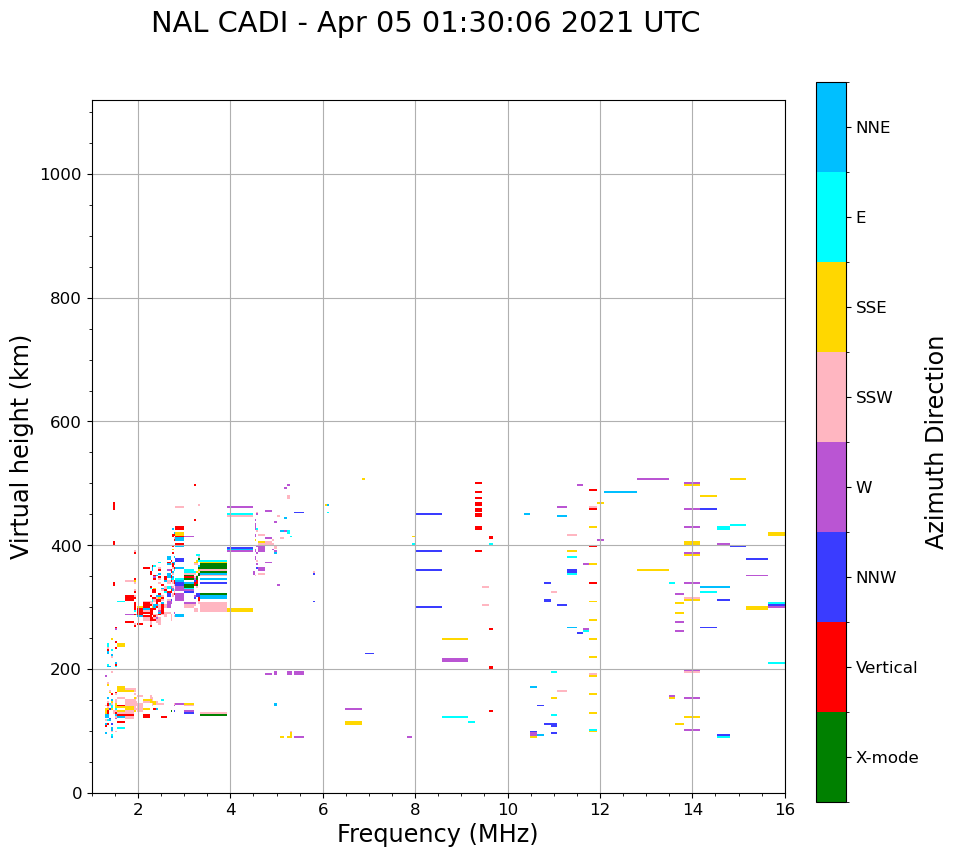 NAL CADI - Apr 05 01:30:06 2021 UTC

Virtual height (km)

1000
800
600
400
200
0

2
4
6
8
10
12
14
16

Frequency (MHz)

NNE
E
SSE
SSW
W
NNW
Vertical
X-mode

Azimuth Direction